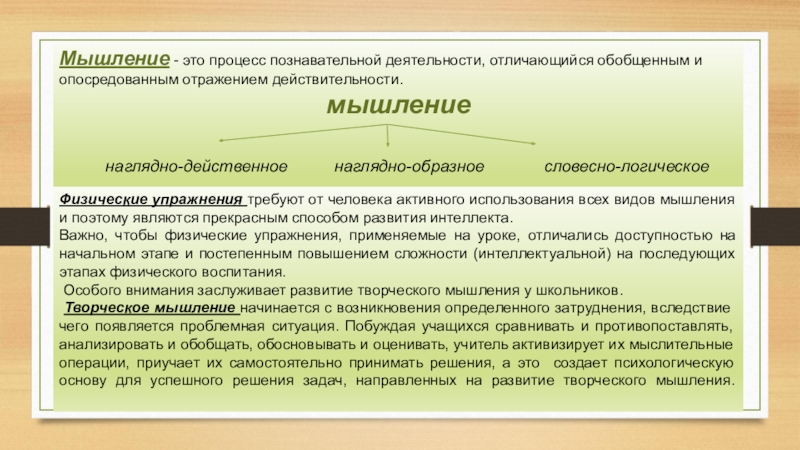 Мышление - это процесс познавательной деятельности, отличающийся обобщенным и опосредованным отражением действительности.

мышление

наглядно-действенное

наглядно-образное

словесно-логическое

Физические упражнения требуют от человека активного использования всех видов мышления и поэтому являются прекрасным способом развития интеллекта.
Важно, чтобы физические упражнения, применяемые на уроке, отличались доступностью на начальном этапе и постепенным повышением сложности (интеллектуальной) на последующих этапах физического воспитания.
Особого внимания заслуживает развитие творческого мышления у школьников.
Творческое мышление начинается с возникновения определенного затруднения, вследствие чего появляется проблемная ситуация. Побуждая учащихся сравнивать и противопоставлять, анализировать и обобщать, обосновывать и оценивать, учитель активизирует их мыслительные операции, приучает их самостоятельно принимать решения, а это создает психологическую основу для успешного решения задач, направленных на развитие творческого мышления.